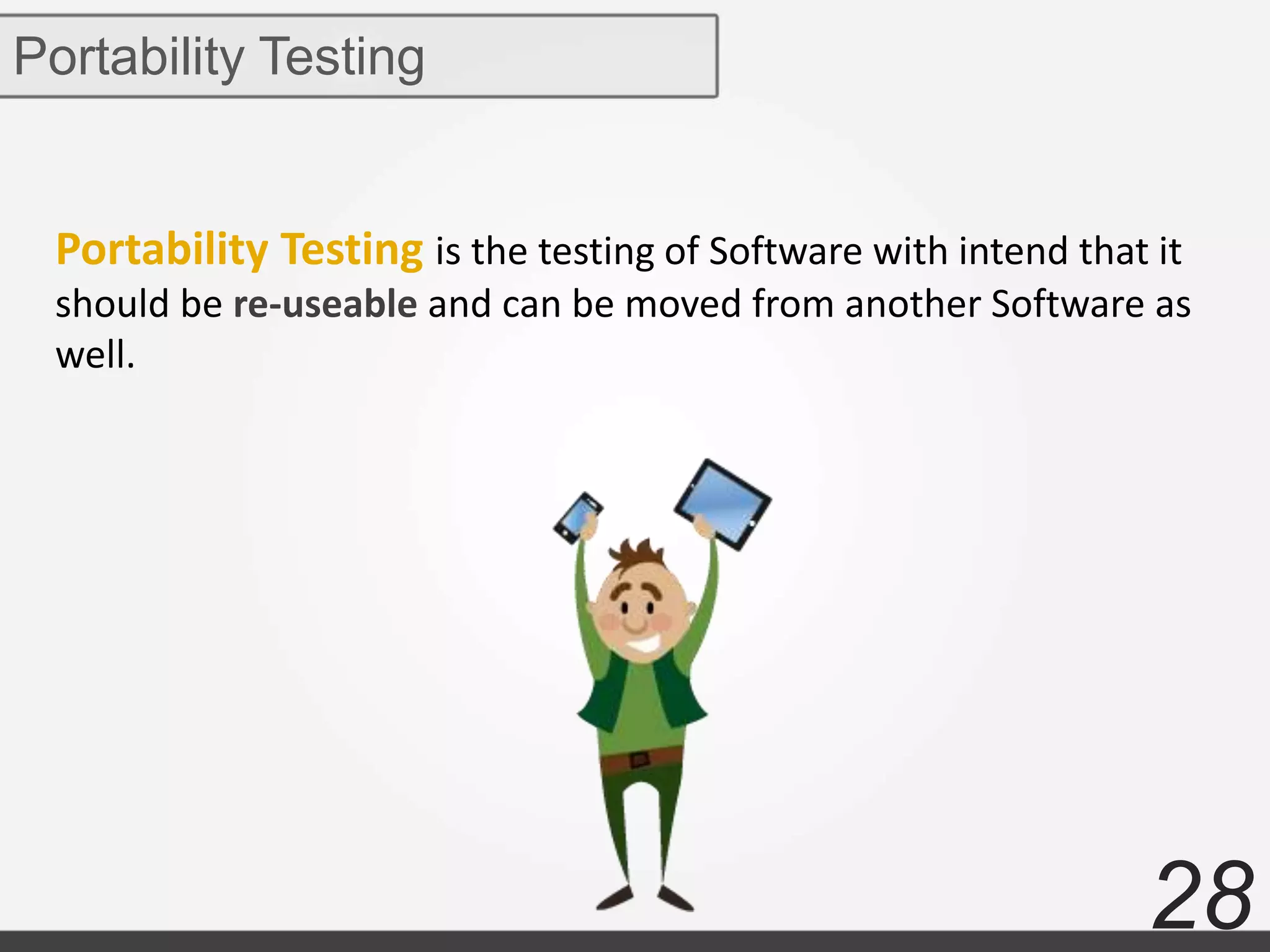 Portability Testing

Portability Testing is the testing of Software with intend that it should be re-useable and can be moved from another Software as well.

28